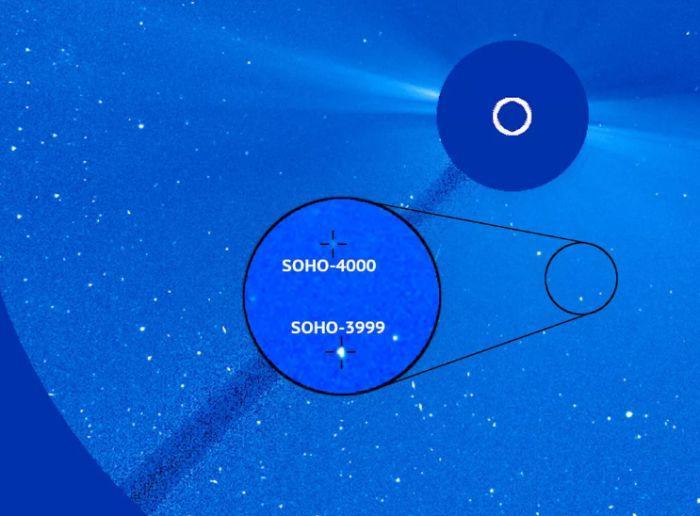 SOHO-4000

SOHO-3999